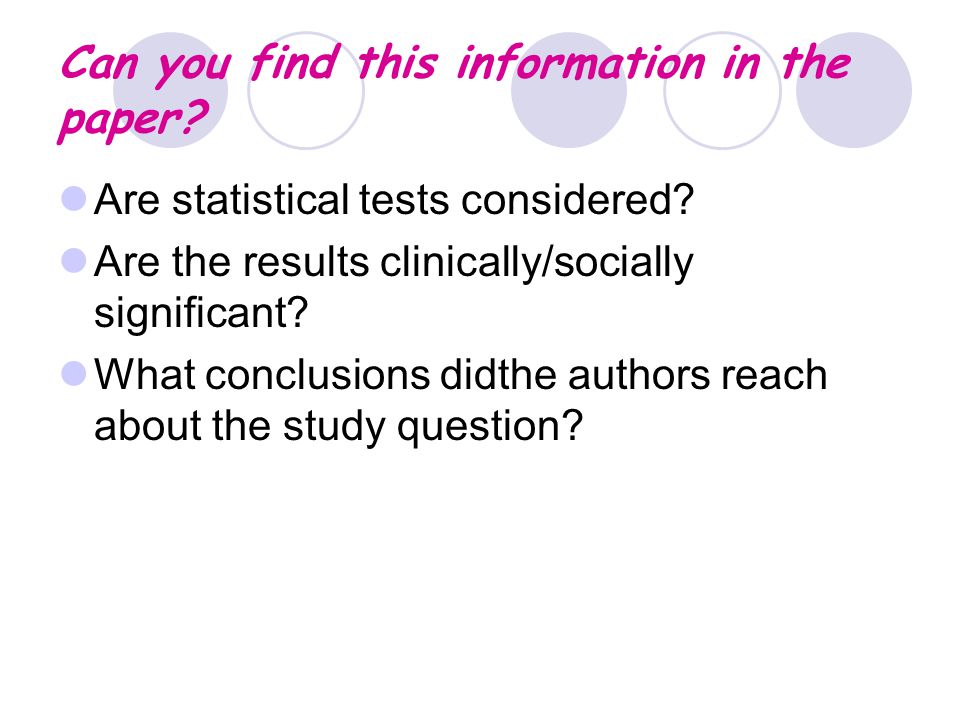 Can you find this information in the paper?

Are statistical tests considered?

Are the results clinically/socially significant?

What conclusions didthe authors reach about the study question?